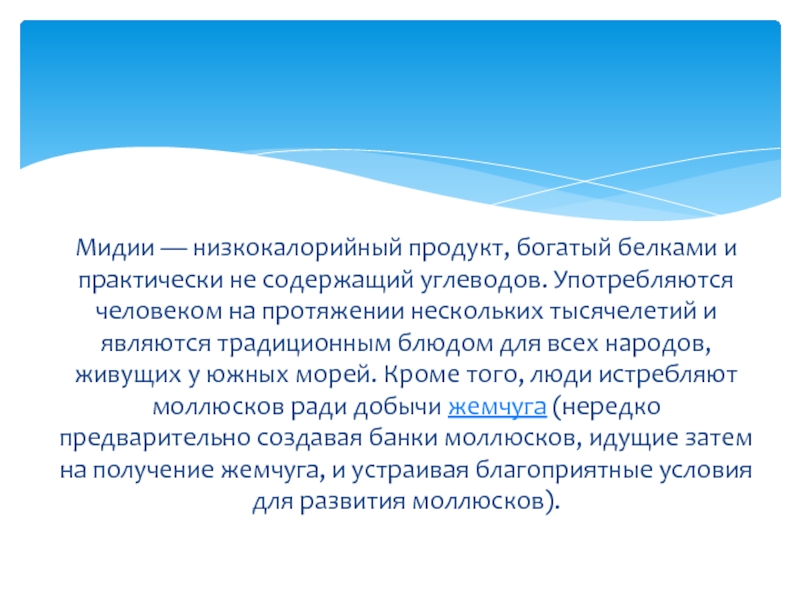 Мидии — низкокалорийный продукт, богатый белками и практически не содержащий углеводов. Употребляются человеком на протяжении нескольких тысячелетий и являются традиционным блюдом для всех народов, живущих у южных морей. Кроме того, люди истребляют моллюсков ради добычи жемчуга (нередко предварительно создавая банки моллюсков, идущие затем на получение жемчуга, и устраивая благоприятные условия для развития моллюсков).